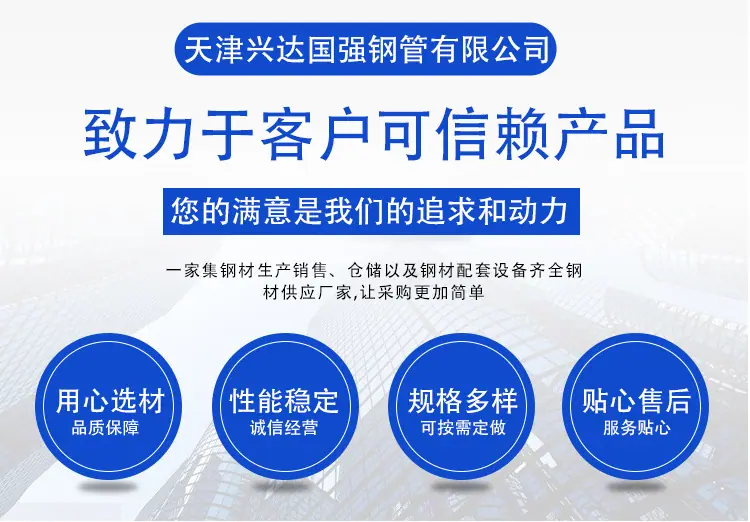 天津兴达国强钢管有限公司

致力于客户可信赖产品

您的满意是我们的追求和动力

一家集钢材生产销售、仓储以及钢材配套设备齐全钢材供应厂家,让采购更加简单

用心选材
品质保障

性能稳定
诚信经营

规格多样
可按需定做

贴心售后
服务贴心